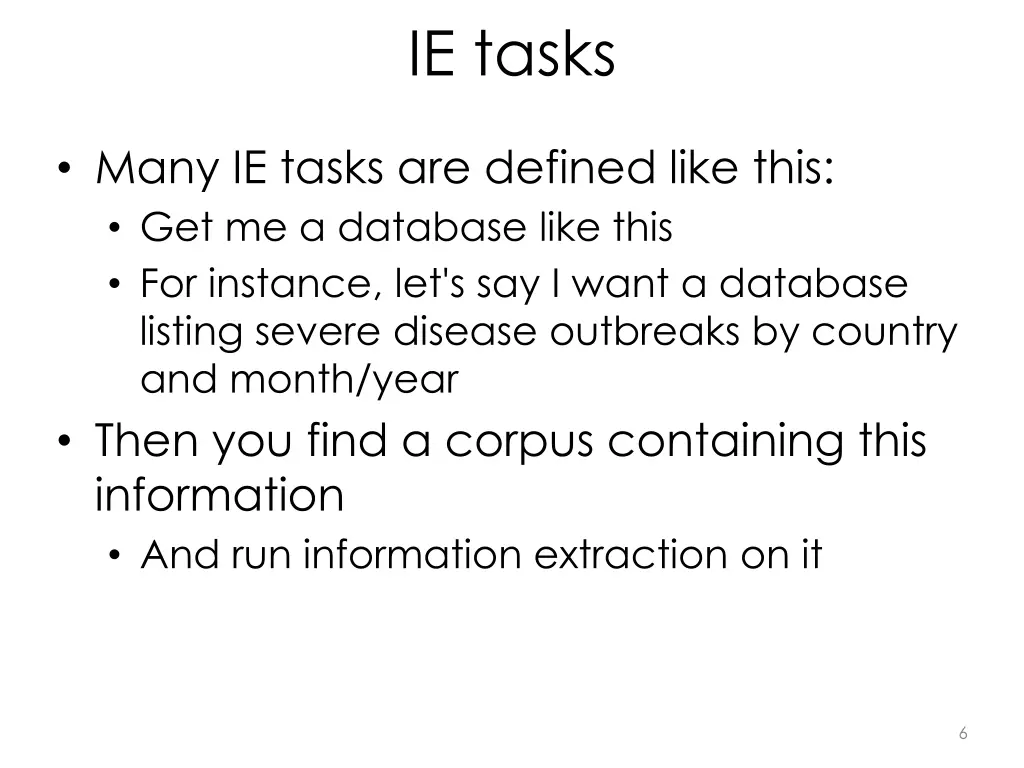 IE tasks

• Many IE tasks are defined like this:
  • Get me a database like this
  • For instance, let's say I want a database listing severe disease outbreaks by country and month/year
• Then you find a corpus containing this information
  • And run information extraction on it

6